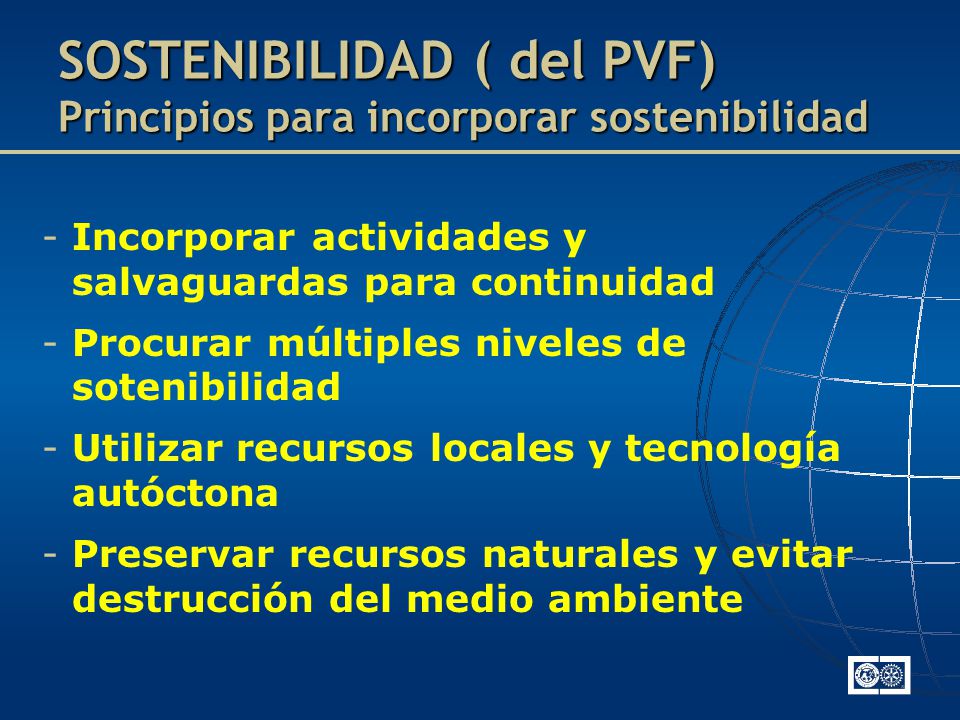 SOSTENIBILIDAD ( del PVF)
Principios para incorporar sostenibilidad

- Incorporar actividades y salvaguardas para continuidad
- Procurar múltiples niveles de sotenibilidad
- Utilizar recursos locales y tecnología autóctona
- Preservar recursos naturales y evitar destrucción del medio ambiente